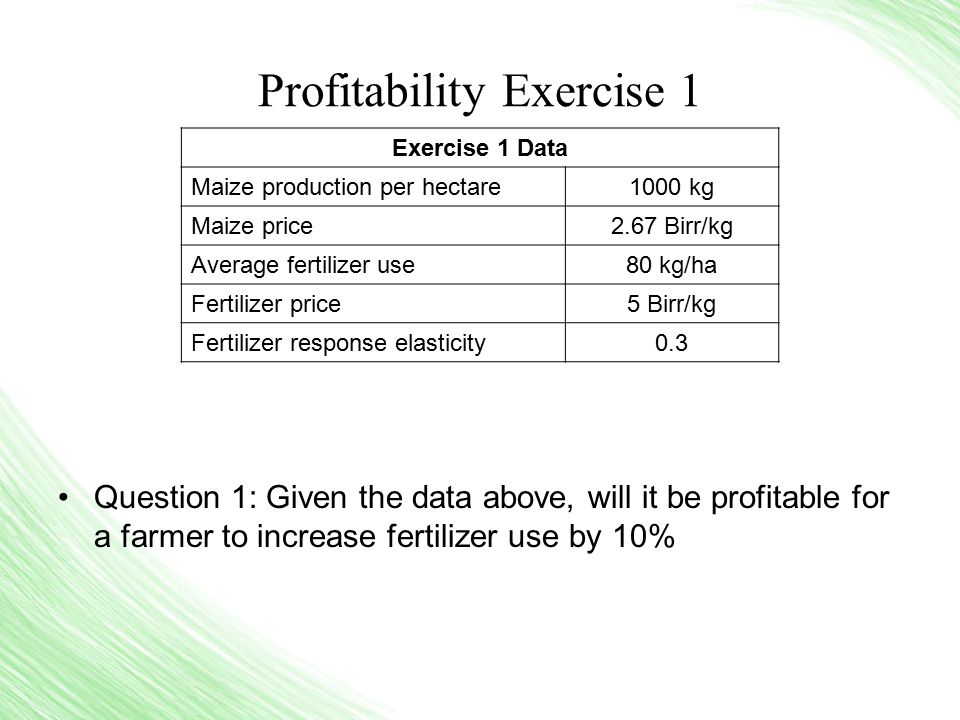 Profitability Exercise 1

| Exercise 1 Data | |
|---|---|
| Maize production per hectare | 1000 kg |
| Maize price | 2.67 Birr/kg |
| Average fertilizer use | 80 kg/ha |
| Fertilizer price | 5 Birr/kg |
| Fertilizer response elasticity | 0.3 |

• Question 1: Given the data above, will it be profitable for a farmer to increase fertilizer use by 10%